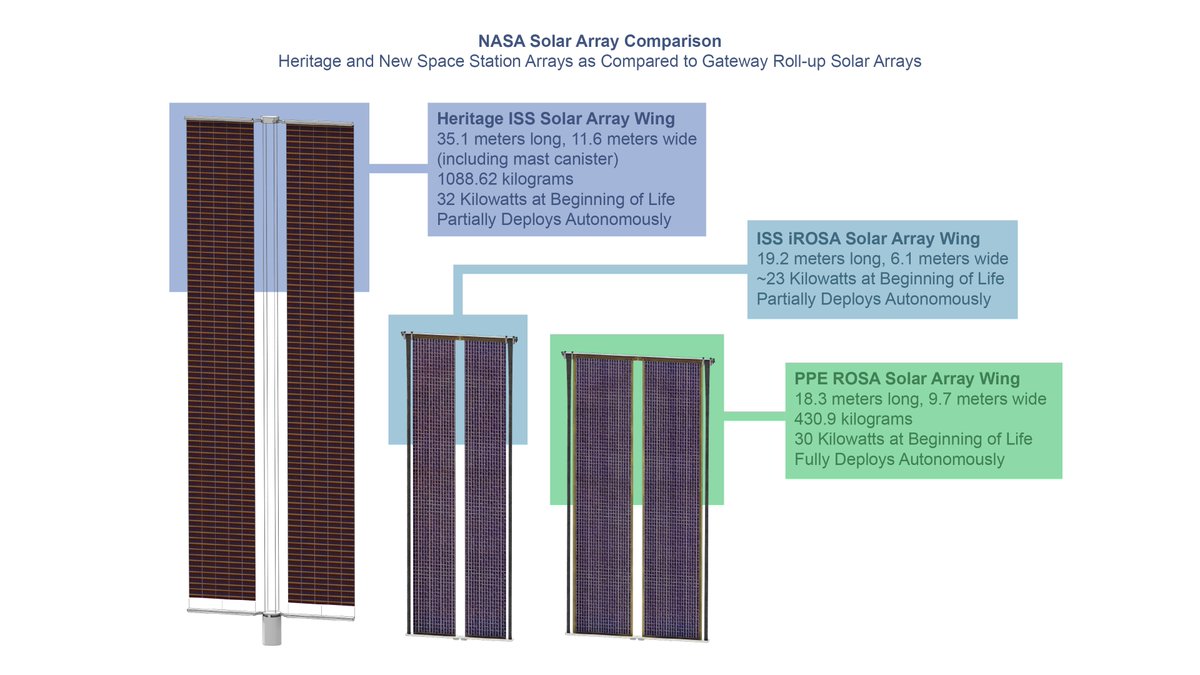 NASA Solar Array Comparison
Heritage and New Space Station Arrays as Compared to Gateway Roll-up Solar Arrays

Heritage ISS Solar Array Wing
35.1 meters long, 11.6 meters wide (including mast canister)
1088.62 kilograms
32 Kilowatts at Beginning of Life
Partially Deploys Autonomously

ISS iROSA Solar Array Wing
19.2 meters long, 6.1 meters wide
~23 Kilowatts at Beginning of Life
Partially Deploys Autonomously

PPE ROSA Solar Array Wing
18.3 meters long, 9.7 meters wide
430.9 kilograms
30 Kilowatts at Beginning of Life
Fully Deploys Autonomously